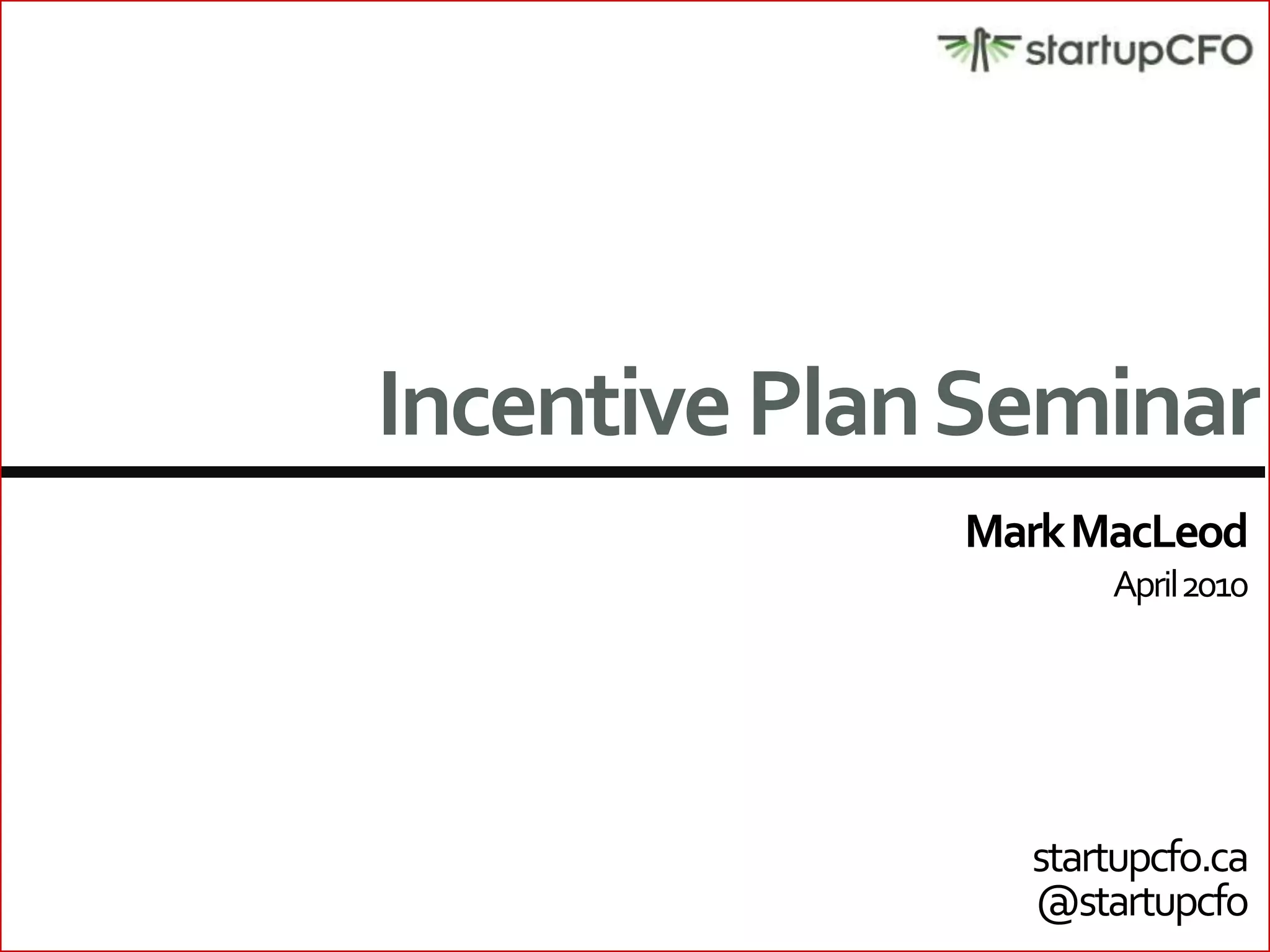 startupCFO

Incentive Plan Seminar

Mark MacLeod

April 2010

startupcfo.ca
@startupcfo